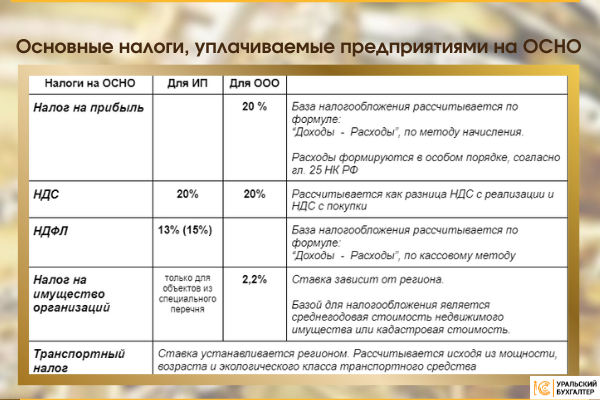 Основные налоги, уплачиваемые предприятиями на ОСНО

| Налоги на ОСНО | Для ИП | Для ООО | |
|---|---|---|---|
| Налог на прибыль | | 20 % | База налогообложения рассчитывается по формуле: “Доходы - Расходы”, по методу начисления. Расходы формируются в особом порядке, согласно гл. 25 НК РФ |
| НДС | 20% | 20% | Рассчитывается как разница НДС с реализации и НДС с покупки |
| НДФЛ | 13% (15%) | | База налогообложения рассчитывается по формуле: “Доходы - Расходы”, по кассовому методу |
| Налог на имущество организаций | только для объектов из специального перечня | 2,2% | Ставка зависит от региона. Базой для налогообложения является среднегодовая стоимость недвижимого имущества или кадастровая стоимость. |
| Транспортный налог | Ставка устанавливается регионом. Рассчитывается исходя из мощности, возраста и экологического класса транспортного средства | | |

1С УРАЛЬСКИЙ БУХГАЛТЕР